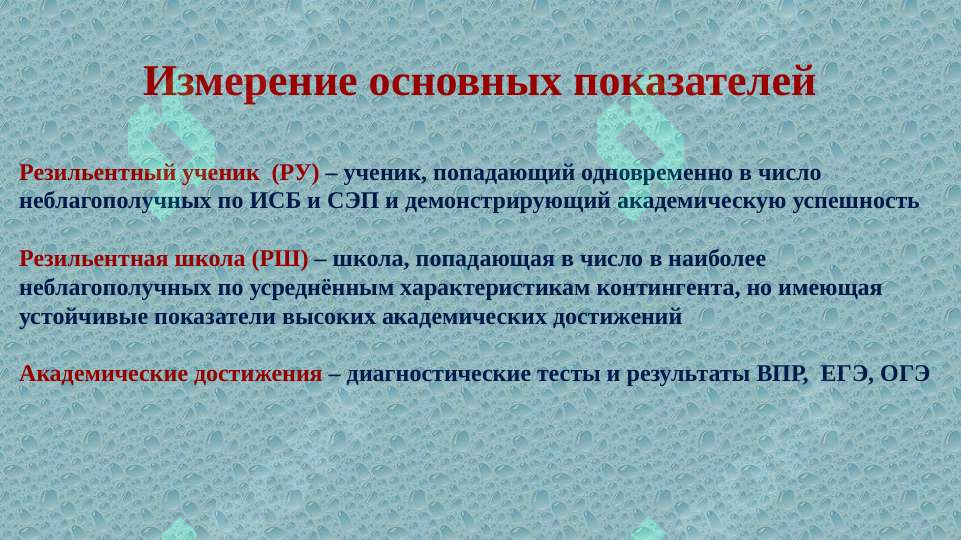 Измерение основных показателей

Резильентный ученик (РУ) – ученик, попадающий одновременно в число неблагополучных по ИСБ и СЭП и демонстрирующий академическую успешность

Резильентная школа (РШ) – школа, попадающая в число в наиболее неблагополучных по усреднённым характеристикам контингента, но имеющая устойчивые показатели высоких академических достижений

Академические достижения – диагностические тесты и результаты ВПР, ЕГЭ, ОГЭ